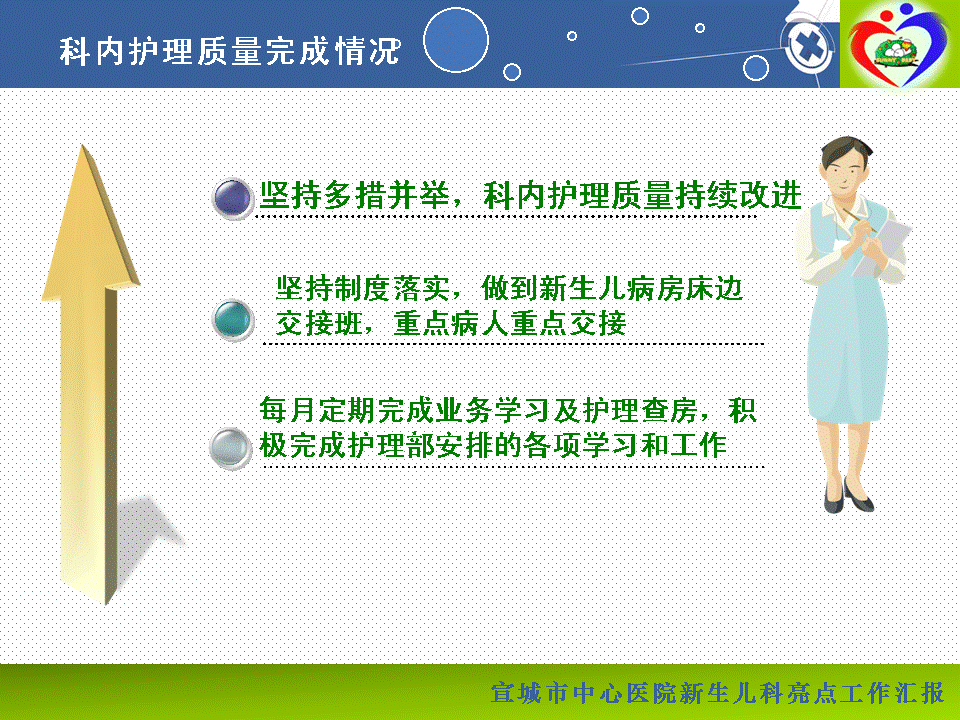 科内护理质量完成情况

坚持多措并举，科内护理质量持续改进

坚持制度落实，做到新生儿病房床边交接班，重点病人重点交接

每月定期完成业务学习及护理查房，积极完成护理部安排的各项学习和工作

宣城市中心医院新生儿科亮点工作汇报